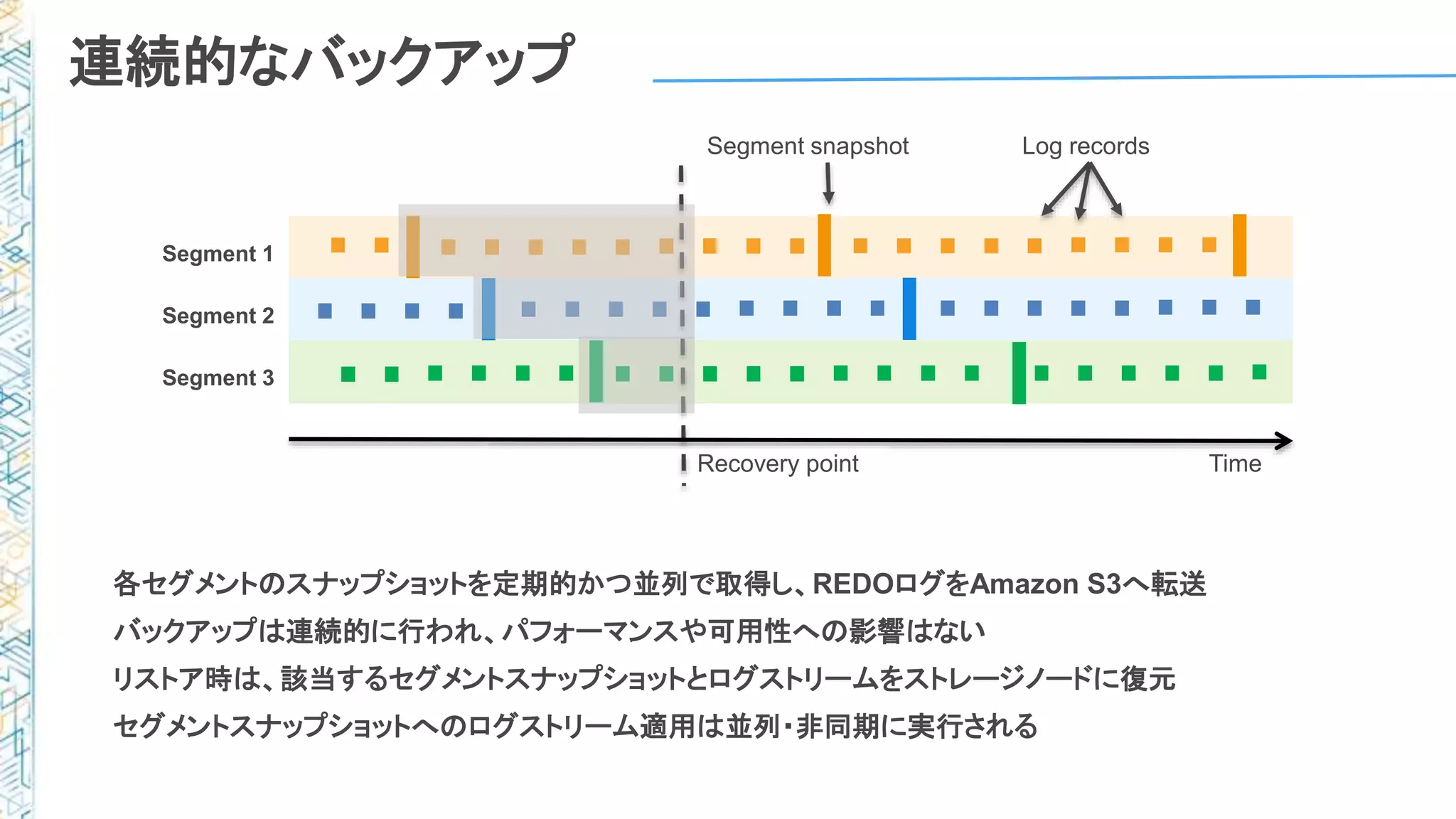 連続的なバックアップ

Segment snapshot

Log records

Segment 1

Segment 2

Segment 3

Recovery point

Time

各セグメントのスナップショットを定期的かつ並列で取得し、REDOログをAmazon S3へ転送

バックアップは連続的に行われ、パフォーマンスや可用性への影響はない

リストア時は、該当するセグメントスナップショットとログストリームをストレージノードに復元

セグメントスナップショットへのログストリーム適用は並列・非同期に実行される